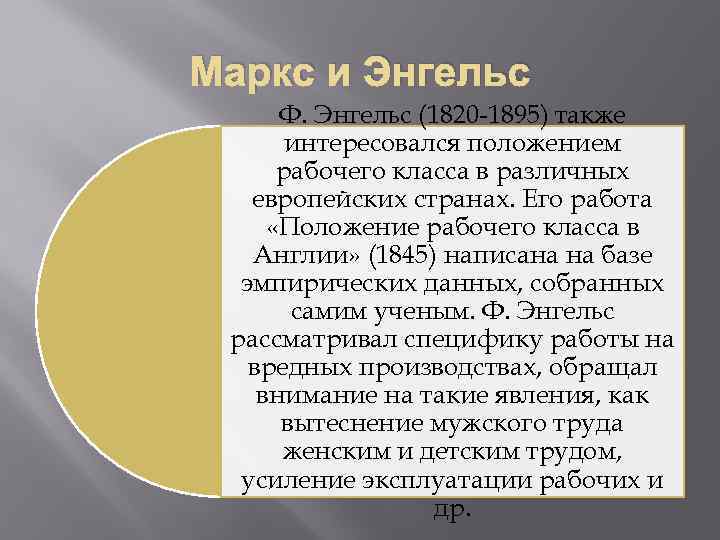 Маркс и Энгельс

Ф. Энгельс (1820-1895) также интересовался положением рабочего класса в различных европейских странах. Его работа «Положение рабочего класса в Англии» (1845) написана на базе эмпирических данных, собранных самим ученым. Ф. Энгельс рассматривал специфику работы на вредных производствах, обращал внимание на такие явления, как вытеснение мужского труда женским и детским трудом, усиление эксплуатации рабочих и др.